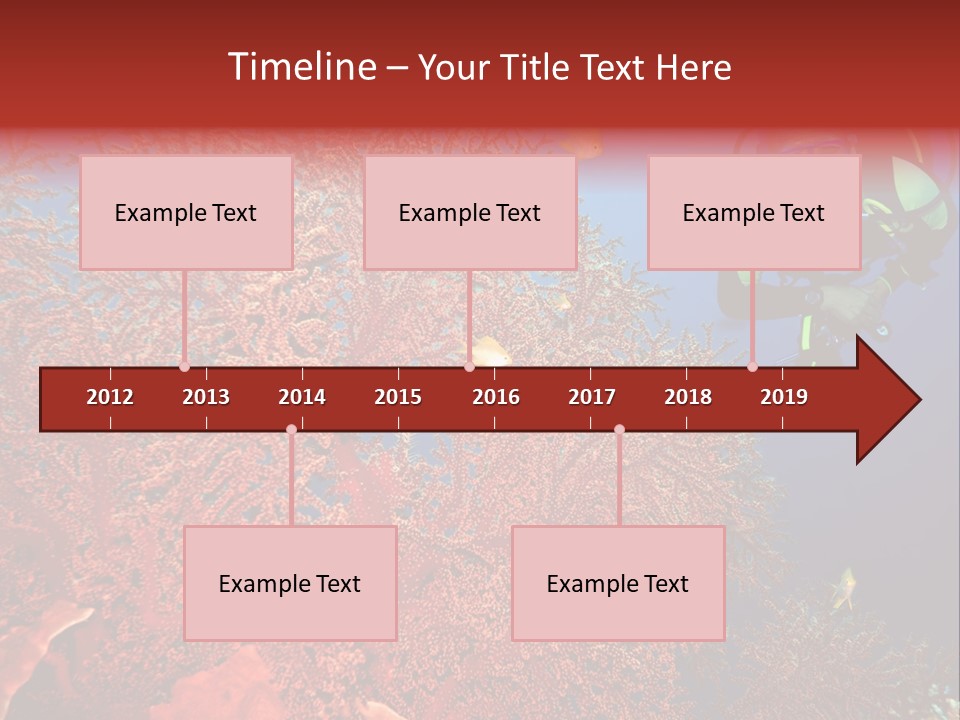 Timeline – Your Title Text Here

Example Text

Example Text

Example Text

2012 2013 2014 2015 2016 2017 2018 2019

Example Text

Example Text